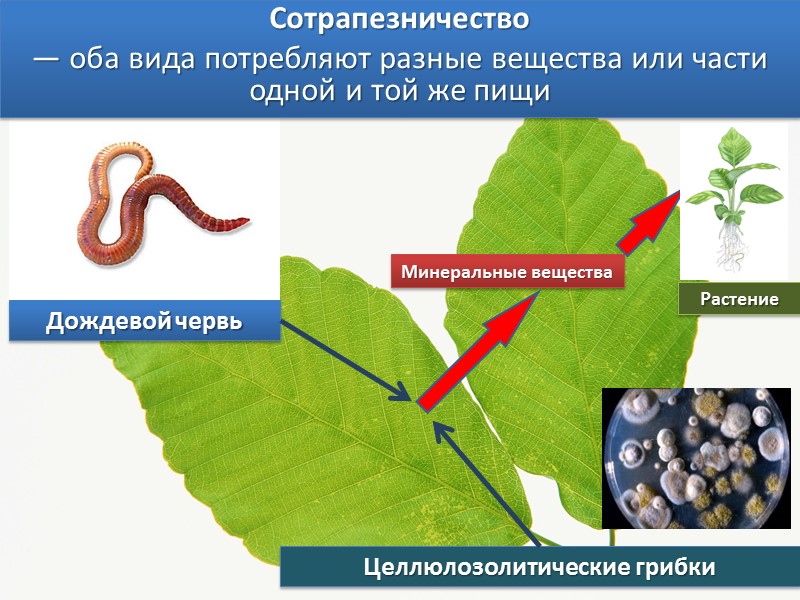 Сотрапезничество

— оба вида потребляют разные вещества или части одной и той же пищи

Дождевой червь

Минеральные вещества

Растение

Целлюлозолитические грибки